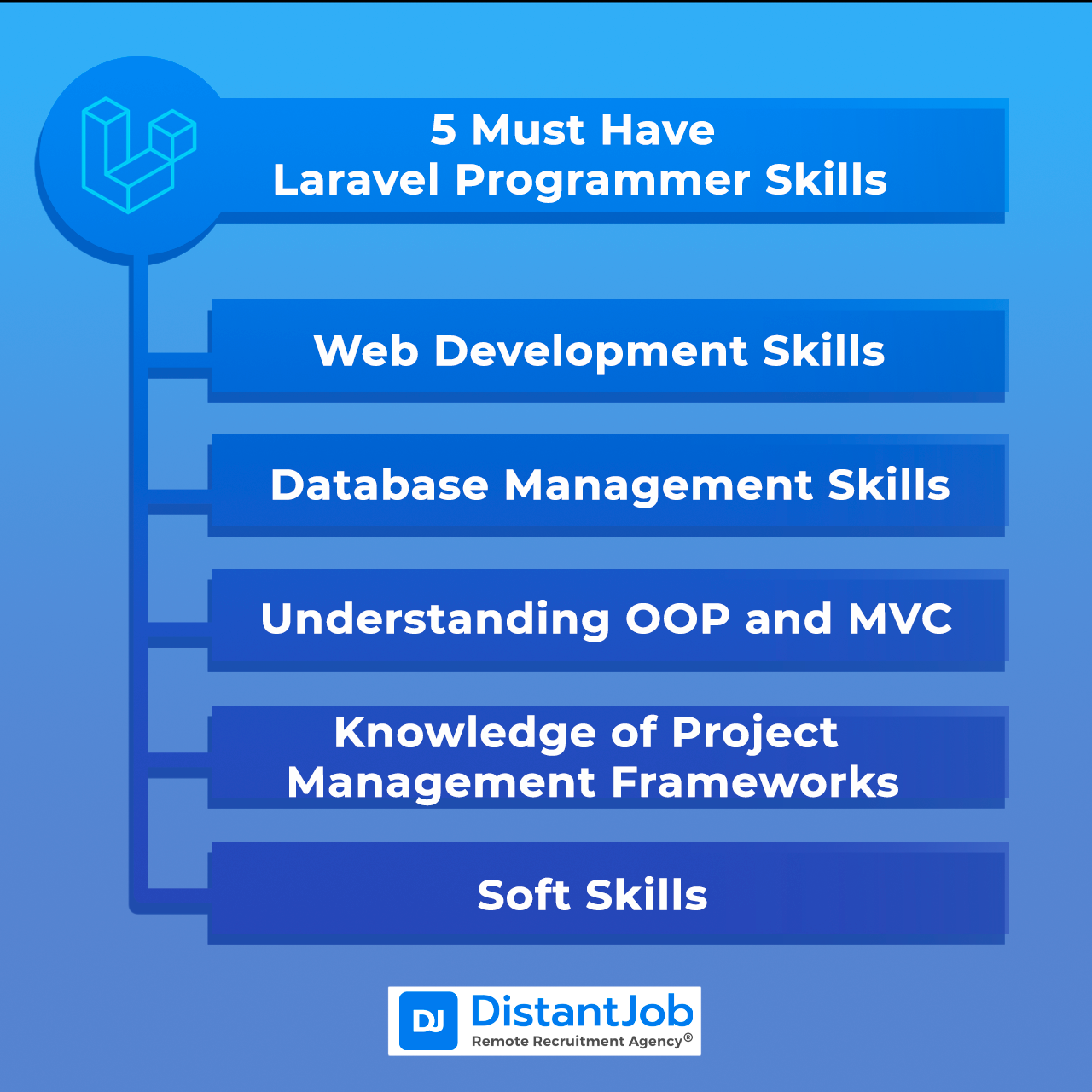 5 Must Have
Laravel Programmer Skills

Web Development Skills

Database Management Skills

Understanding OOP and MVC

Knowledge of Project Management Frameworks

Soft Skills

DJ DistantJob
Remote Recruitment Agency®